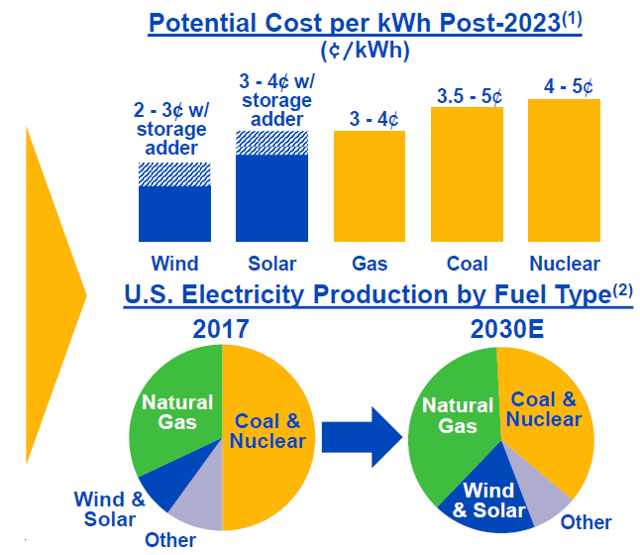 Potential Cost per kWh Post-2023$^{(1)}$
(¢/kWh)

2 - 3¢ w/ storage adder

3 - 4¢ w/ storage adder

3 - 4¢

3.5 - 5¢

4 - 5¢

Wind Solar Gas Coal Nuclear

U.S. Electricity Production by Fuel Type$^{(2)}$

2017

Natural Gas

Coal & Nuclear

Wind & Solar

Other

2030E

Natural Gas

Coal & Nuclear

Wind & Solar

Other